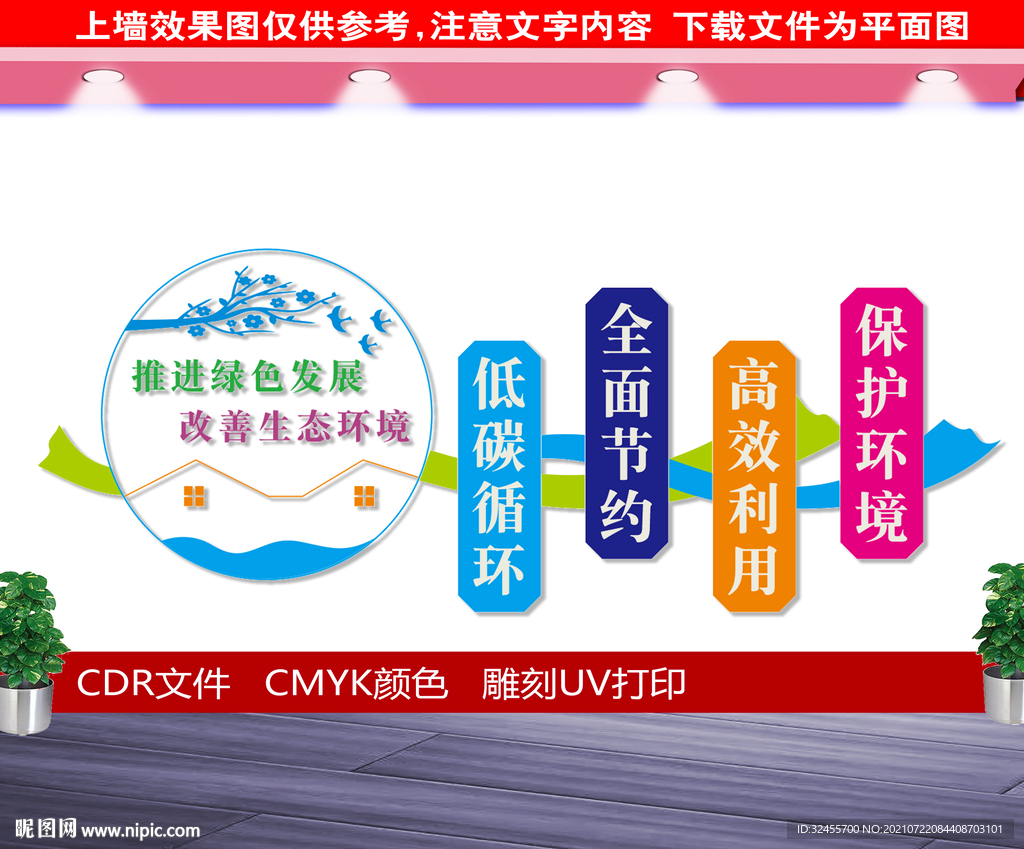 上墙效果图仅供参考，注意文字内容　下载文件为平面图

推进绿色发展
改善生态环境

低碳循环

全面节约

高效利用

保护环境

CDR文件　CMYK颜色　雕刻UV打印

昵图网 www.nipic.com

ID:32455700 NO:20210722084408703101